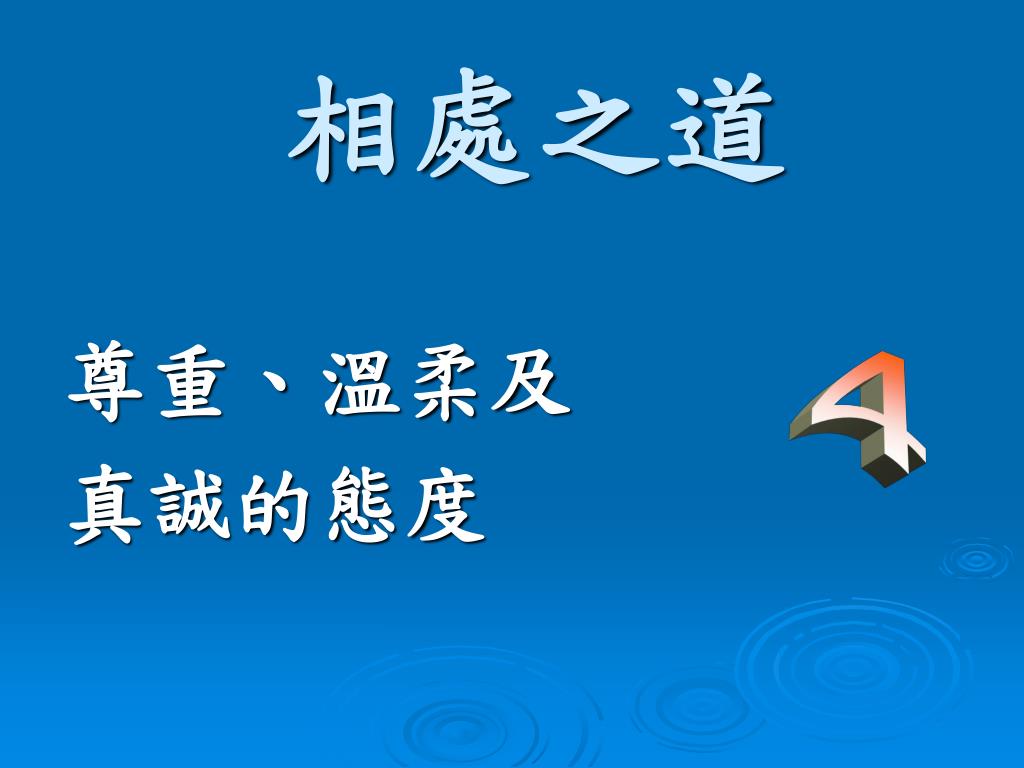 相處之道

尊重、溫柔及
真誠的態度

4